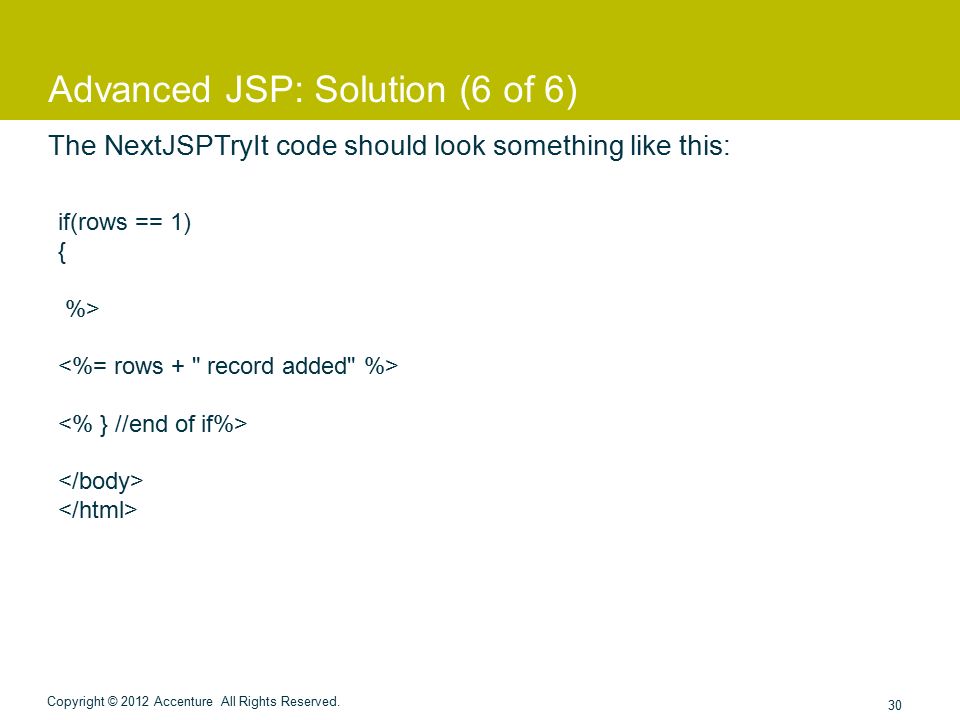 Advanced JSP: Solution (6 of 6)

The NextJSPTryIt code should look something like this:

if(rows == 1)
{

%>

<%= rows + " record added" %>

<% } //end of if%>

</body>
</html>

Copyright © 2012 Accenture All Rights Reserved.

30